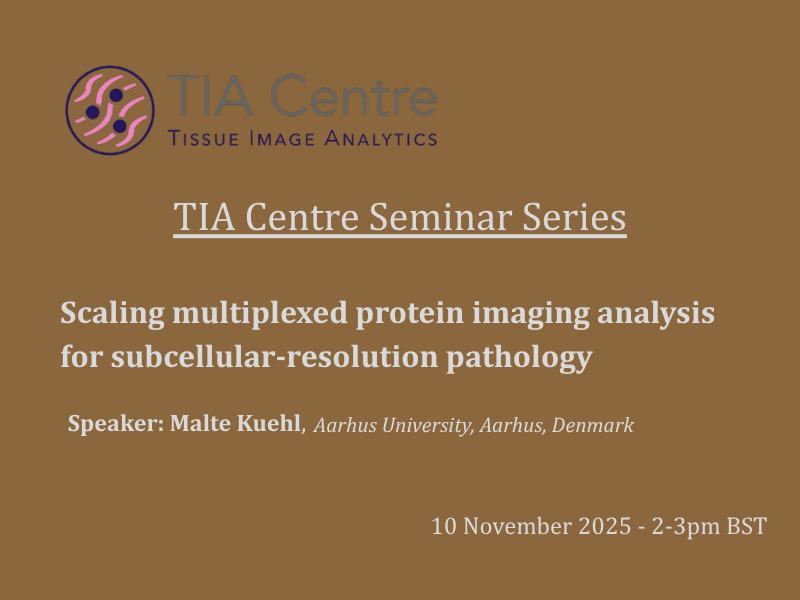 TIA Centre
TISSUE IMAGE ANALYTICS

TIA Centre Seminar Series

Scaling multiplexed protein imaging analysis for subcellular-resolution pathology

Speaker: Malte Kuehl, Aarhus University, Aarhus, Denmark

10 November 2025 - 2-3pm BST